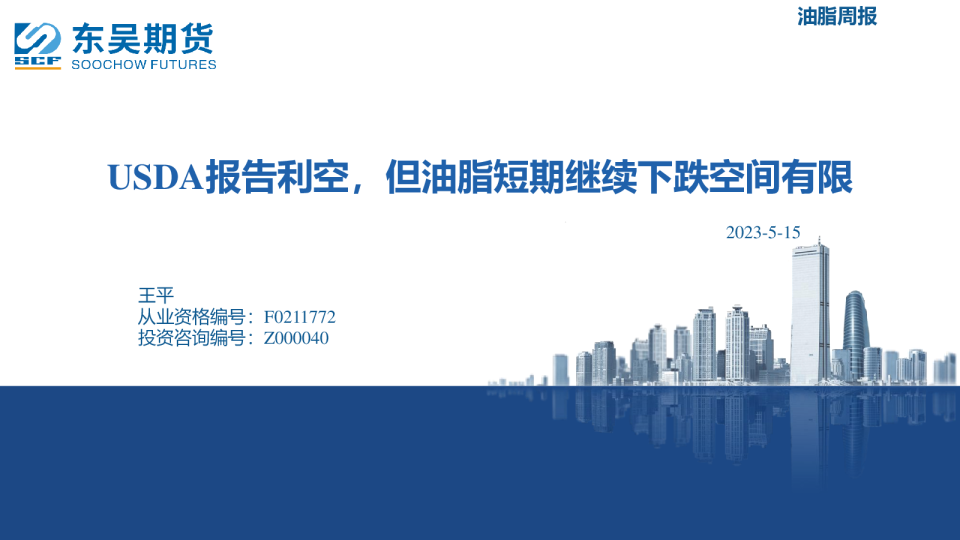 SCF 东吴期货
SOOCHOW FUTURES

油脂周报

USDA报告利空，但油脂短期继续下跌空间有限

2023-5-15

王平
从业资格编号：F0211772
投资咨询编号：Z000040